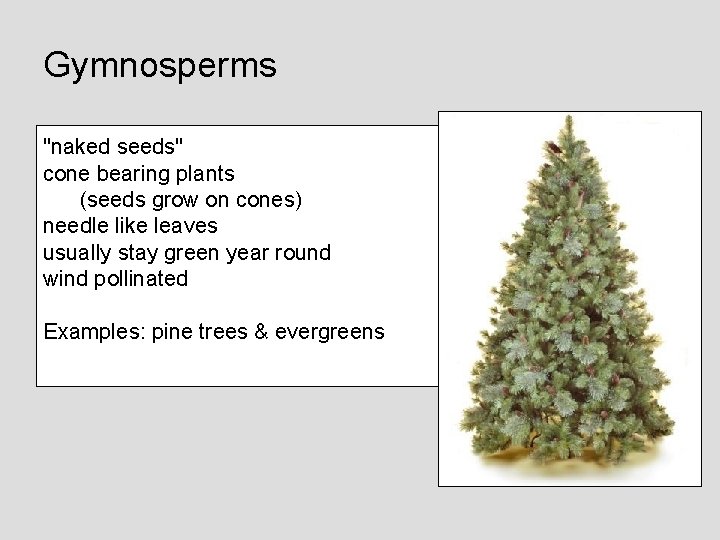 Gymnosperms

"naked seeds"
cone bearing plants
(seeds grow on cones)
needle like leaves
usually stay green year round
wind pollinated

Examples: pine trees & evergreens